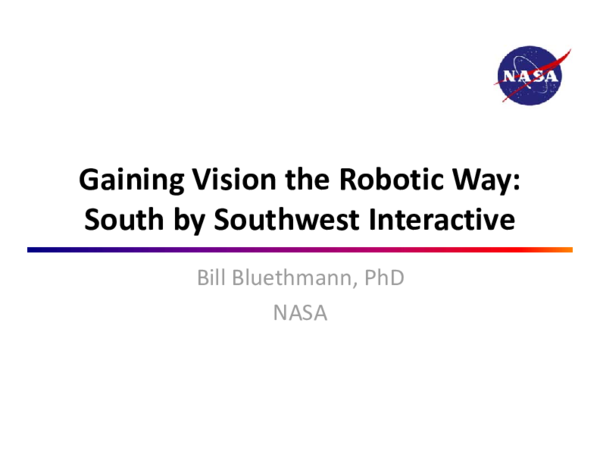 NASA

Gaining Vision the Robotic Way: South by Southwest Interactive

Bill Bluethmann, PhD

NASA